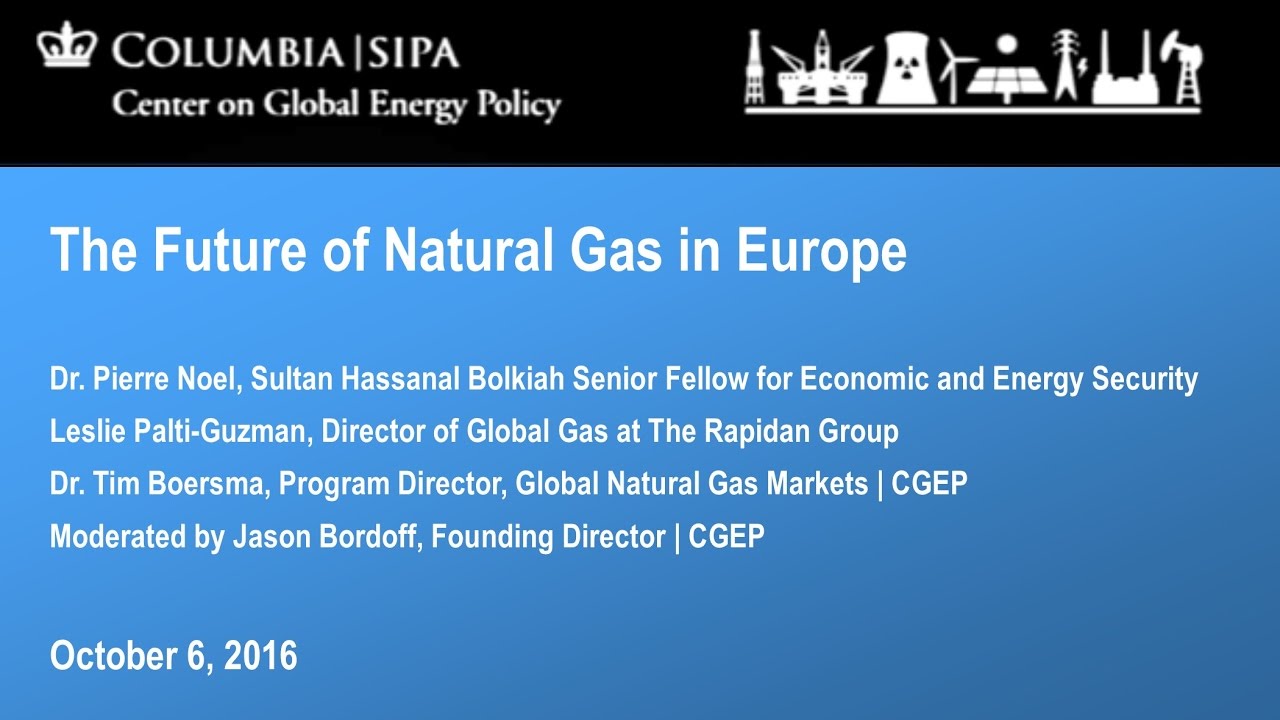 COLUMBIA | SIPA
Center on Global Energy Policy

The Future of Natural Gas in Europe

Dr. Pierre Noel, Sultan Hassanal Bolkiah Senior Fellow for Economic and Energy Security
Leslie Palti-Guzman, Director of Global Gas at The Rapidan Group
Dr. Tim Boersma, Program Director, Global Natural Gas Markets | CGEP
Moderated by Jason Bordoff, Founding Director | CGEP

October 6, 2016